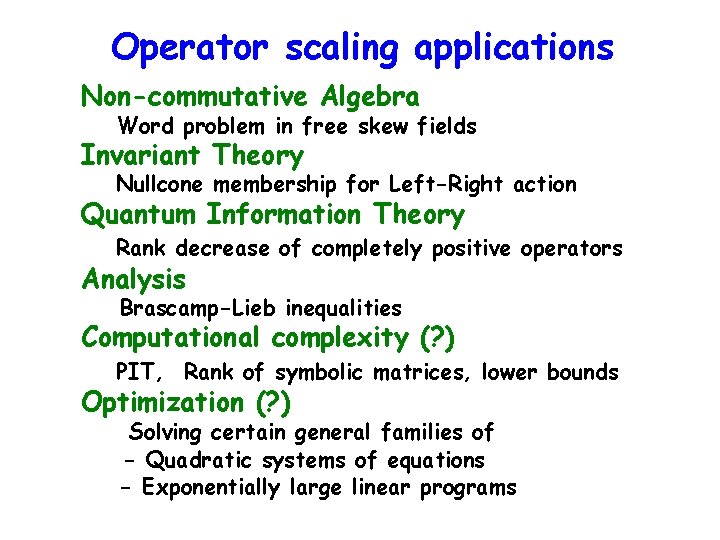 Operator scaling applications

Non-commutative Algebra
Word problem in free skew fields

Invariant Theory
Nullcone membership for Left-Right action

Quantum Information Theory
Rank decrease of completely positive operators

Analysis
Brascamp-Lieb inequalities

Computational complexity (?)
PIT, Rank of symbolic matrices, lower bounds

Optimization (?)
Solving certain general families of
- Quadratic systems of equations
- Exponentially large linear programs